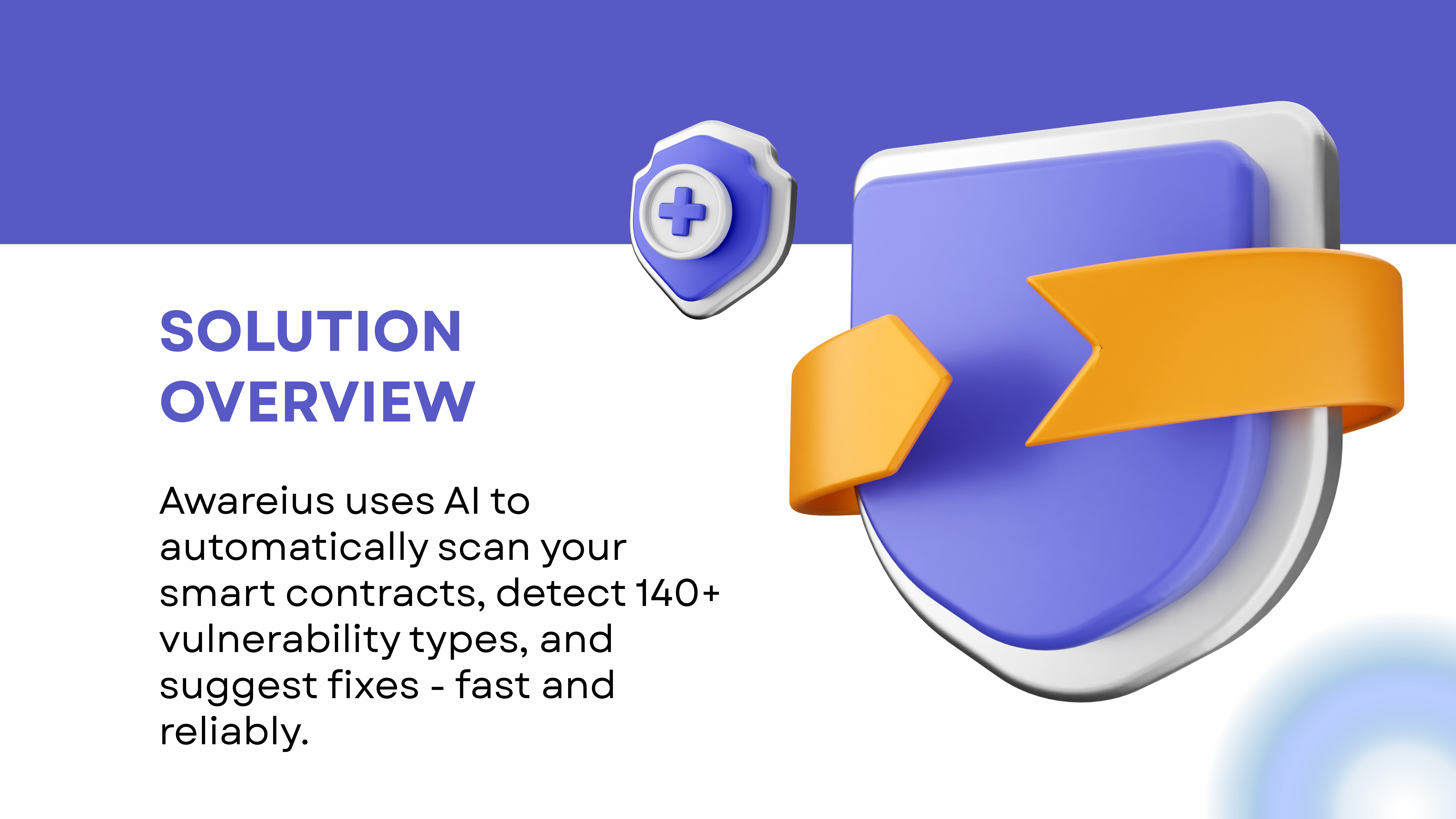 SOLUTION OVERVIEW

Awareius uses AI to automatically scan your smart contracts, detect 140+ vulnerability types, and suggest fixes - fast and reliably.